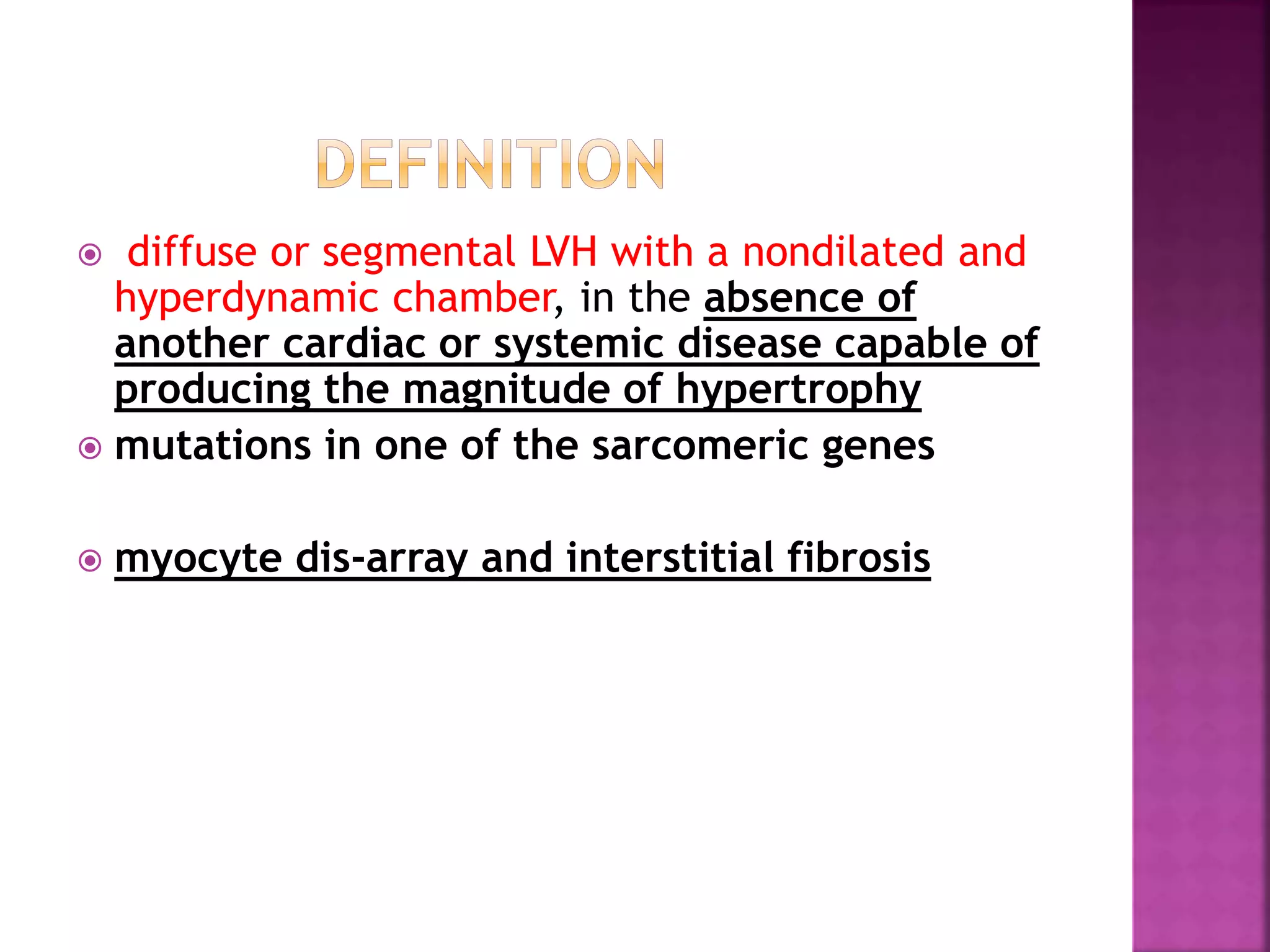 DEFINITION

diffuse or segmental LVH with a nondilated and hyperdynamic chamber, in the absence of another cardiac or systemic disease capable of producing the magnitude of hypertrophy

mutations in one of the sarcomeric genes

myocyte dis-array and interstitial fibrosis